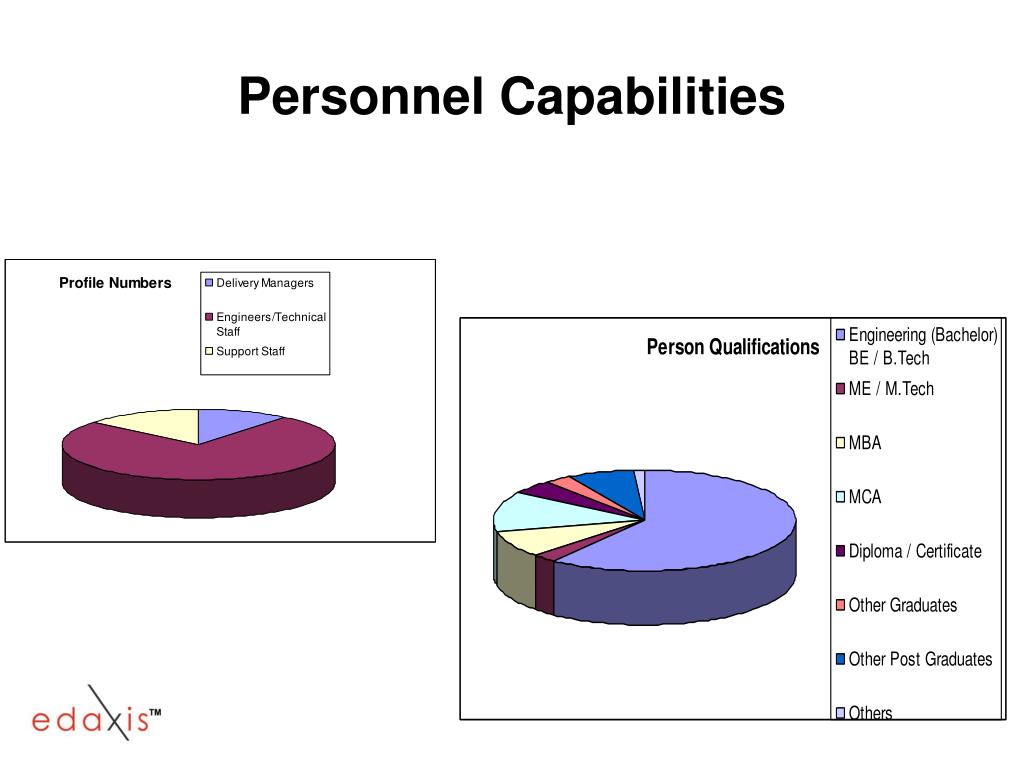 Personnel Capabilities

Profile Numbers

Delivery Managers

Engineers/Technical Staff

Support Staff

Person Qualifications

Engineering (Bachelor) BE / B.Tech

ME / M.Tech

MBA

MCA

Diploma / Certificate

Other Graduates

Other Post Graduates

Others

edaxis™